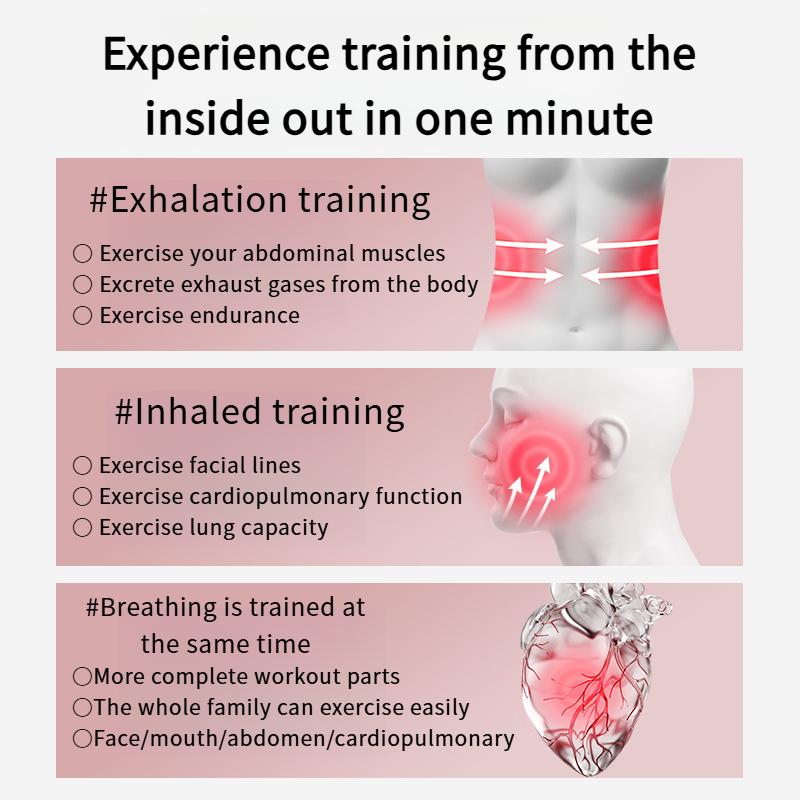 Experience training from the inside out in one minute

#Exhalation training
○ Exercise your abdominal muscles
○ Excrete exhaust gases from the body
○ Exercise endurance

#Inhaled training
○ Exercise facial lines
○ Exercise cardiopulmonary function
○ Exercise lung capacity

#Breathing is trained at the same time
○More complete workout parts
○The whole family can exercise easily
○Face/mouth/abdomen/cardiopulmonary